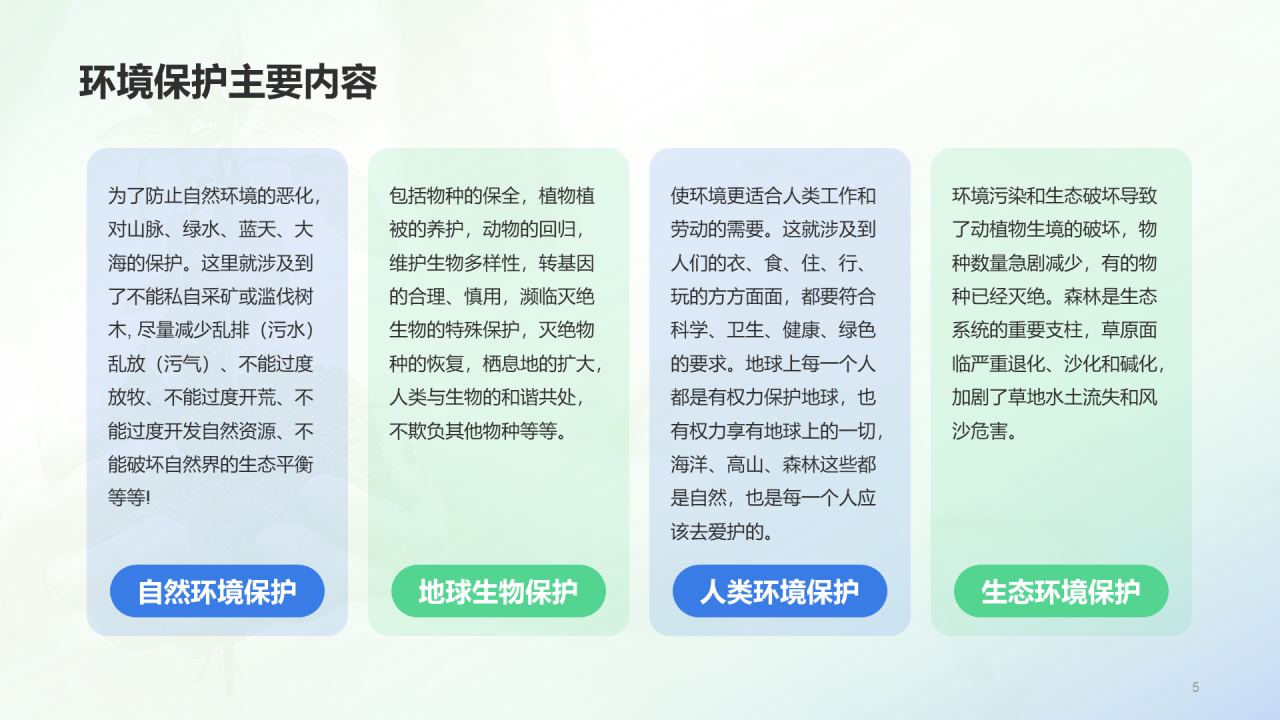 环境保护主要内容

为了防止自然环境的恶化，对山脉、绿水、蓝天、大海的保护。这里就涉及到了不能私自采矿或滥伐树木, 尽量减少乱排（污水）乱放（污气）、不能过度放牧、不能过度开荒、不能过度开发自然资源、不能破坏自然界的生态平衡等等!

自然环境保护

包括物种的保全，植物植被的养护，动物的回归，维护生物多样性，转基因的合理、慎用，濒临灭绝生物的特殊保护，灭绝物种的恢复，栖息地的扩大，人类与生物的和谐共处，不欺负其他物种等等。

地球生物保护

使环境更适合人类工作和劳动的需要。这就涉及到人们的衣、食、住、行、玩的方方面面，都要符合科学、卫生、健康、绿色的要求。地球上每一个人都是有权力保护地球，也有权力享有地球上的一切，海洋、高山、森林这些都是自然，也是每一个人应该去爱护的。

人类环境保护

环境污染和生态破坏导致了动植物生境的破坏，物种数量急剧减少，有的物种已经灭绝。森林是生态系统的重要支柱，草原面临严重退化、沙化和碱化，加剧了草地水土流失和风沙危害。

生态环境保护

5